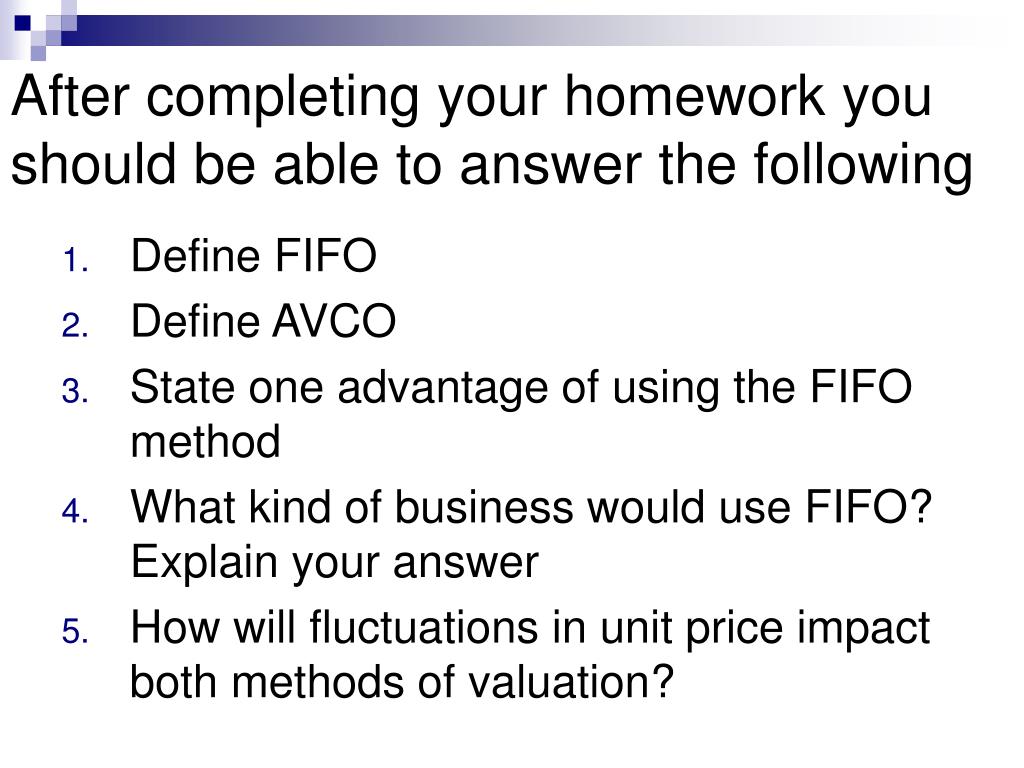 After completing your homework you should be able to answer the following

1. Define FIFO
2. Define AVCO
3. State one advantage of using the FIFO method
4. What kind of business would use FIFO? Explain your answer
5. How will fluctuations in unit price impact both methods of valuation?